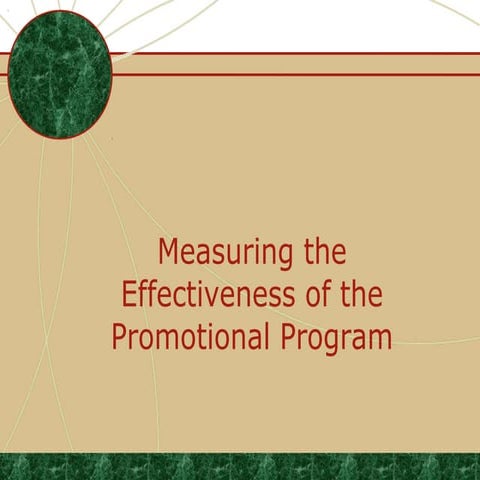 Measuring the Effectiveness of the Promotional Program